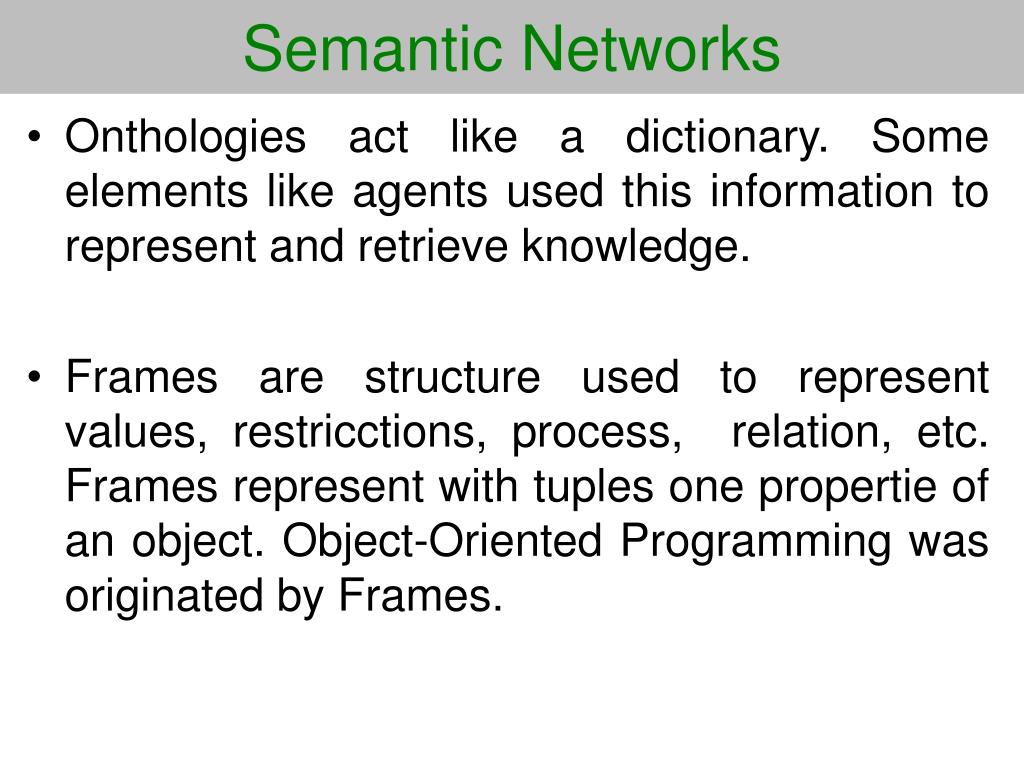 Semantic Networks

• Onthologies act like a dictionary. Some elements like agents used this information to represent and retrieve knowledge.

• Frames are structure used to represent values, restricctions, process, relation, etc. Frames represent with tuples one propertie of an object. Object-Oriented Programming was originated by Frames.